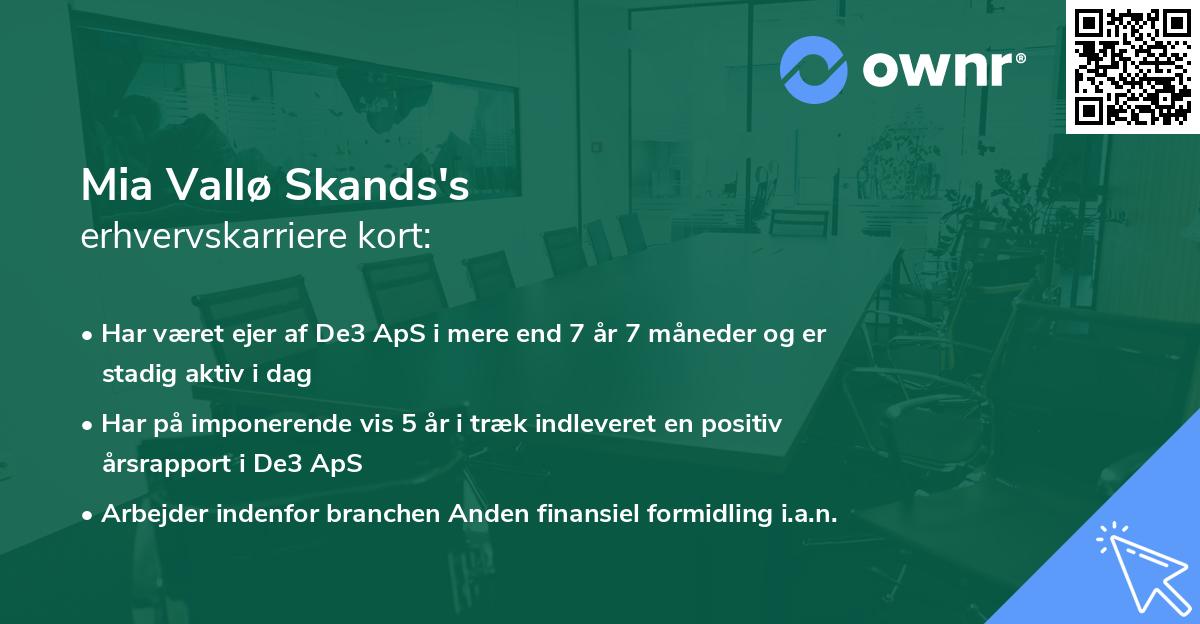 ownr®

Mia Vallø Skands's
erhvervskarriere kort:

• Har været ejer af De3 ApS i mere end 7 år 7 måneder og er stadig aktiv i dag

• Har på imponerende vis 5 år i træk indleveret en positiv årsrapport i De3 ApS

• Arbejder indenfor branchen Anden finansiel formidling i.a.n.